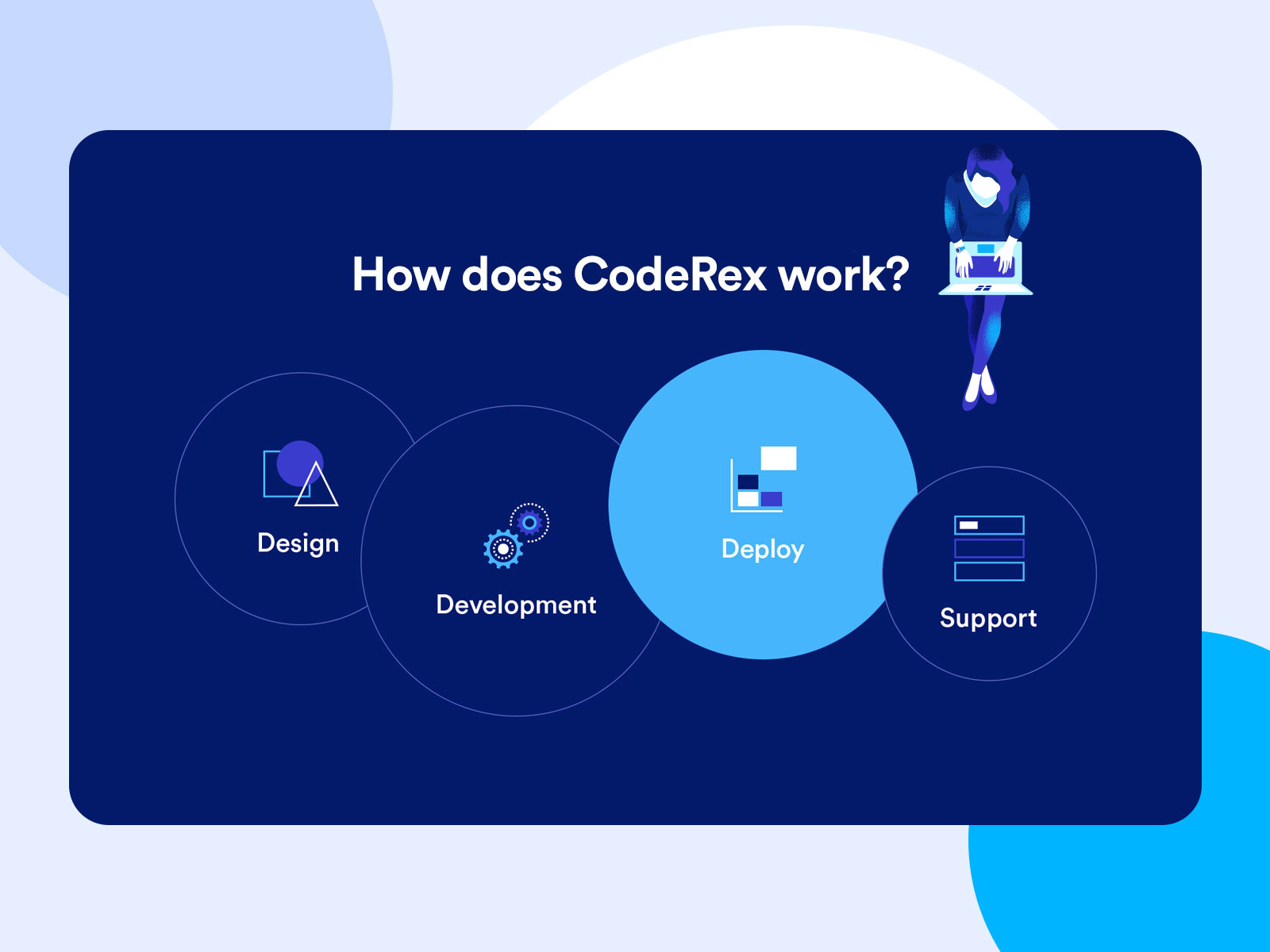 How does CodeRex work?

Design

Development

Deploy

Support